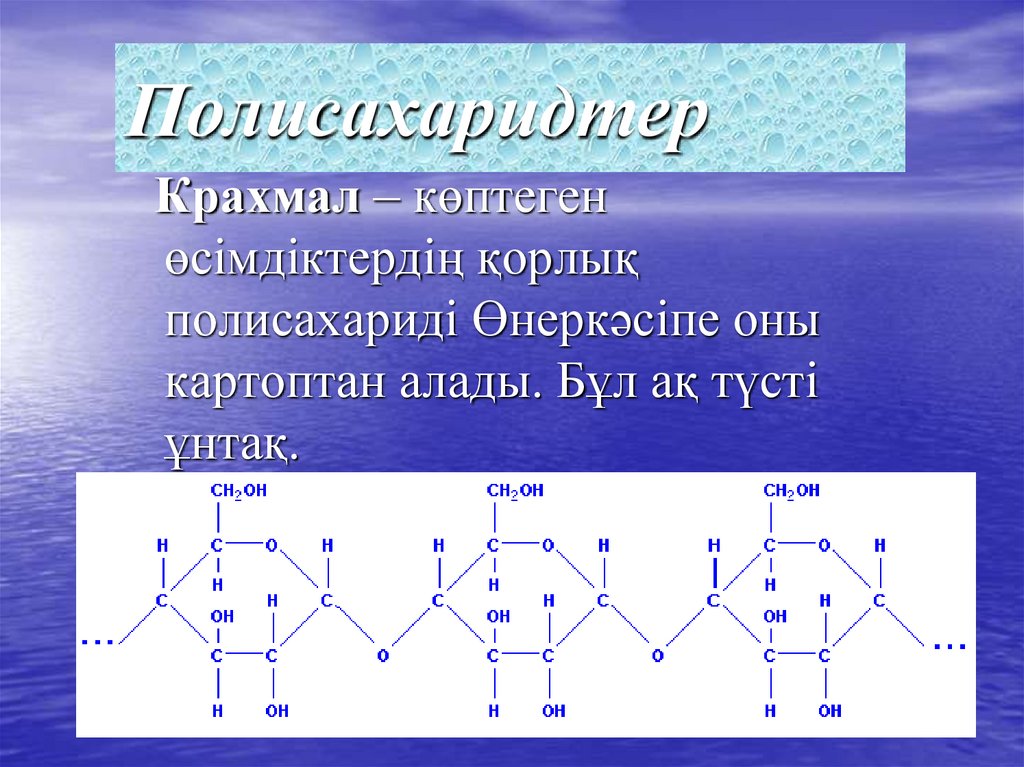 Полисахаридтер

Крахмал – көптеген өсімдіктердің қорлық полисахариді Өнеркәсіпе оны картоптан алады. Бұл ақ түсті ұнтақ.

$CH_2OH$ $CH_2OH$ $CH_2OH$
H C O H H C O H H C O H
H H H
C OH H C C OH H C C OH H C
... ...
C C O C C O C C
H OH H OH H OH